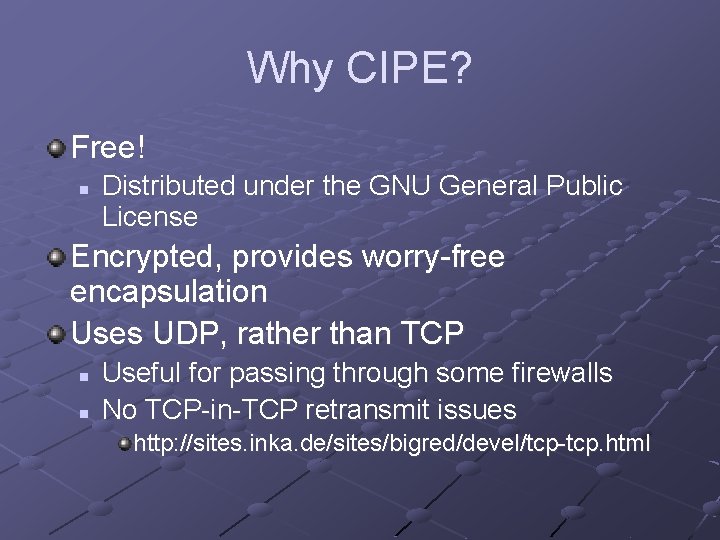 Why CIPE?

Free!

Distributed under the GNU General Public License

Encrypted, provides worry-free encapsulation

Uses UDP, rather than TCP

Useful for passing through some firewalls

No TCP-in-TCP retransmit issues

http://sites.inka.de/sites/bigred/devel/tcp-tcp.html